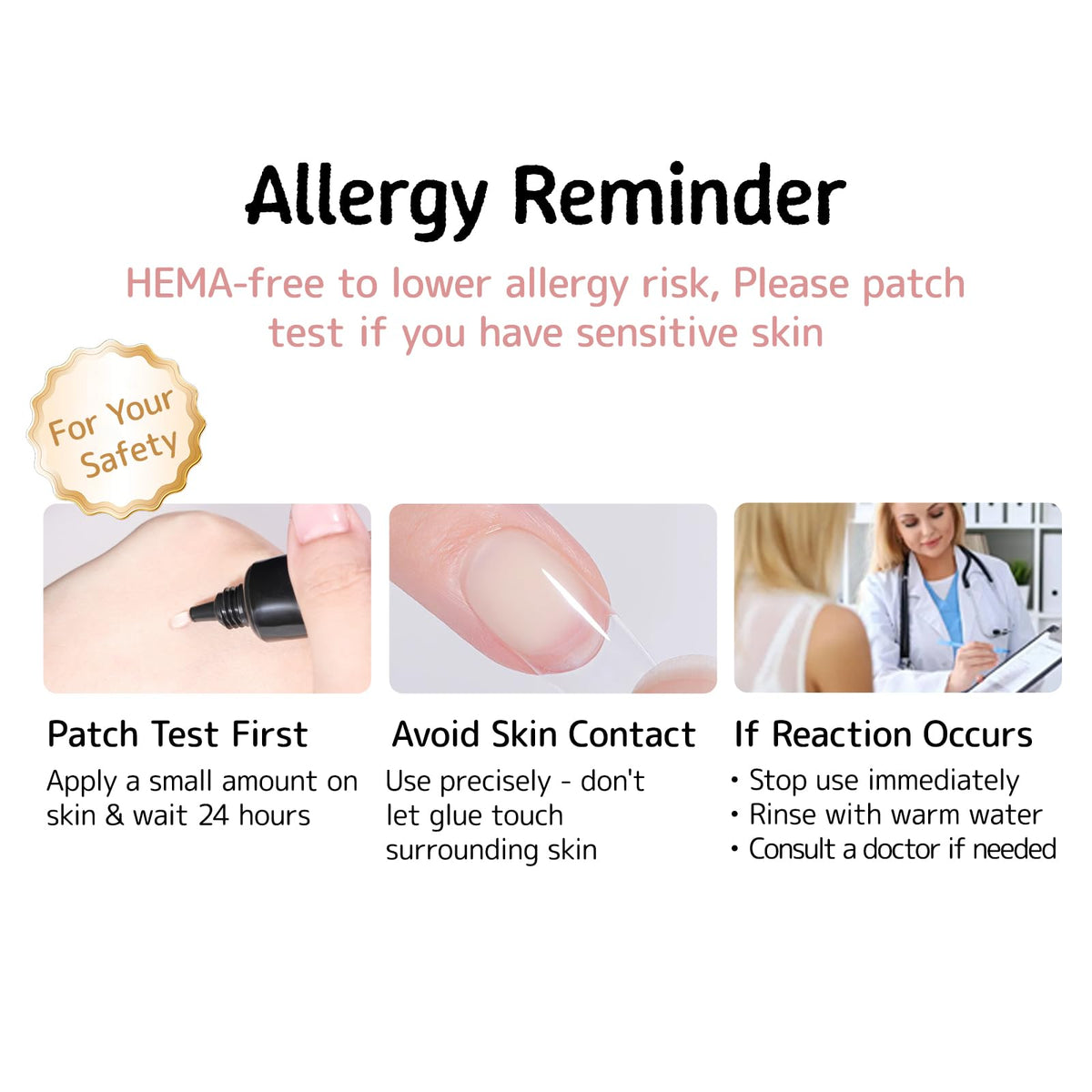 Allergy Reminder

HEMA-free to lower allergy risk, Please patch test if you have sensitive skin

For Your Safety

Patch Test First
Apply a small amount on skin & wait 24 hours

Avoid Skin Contact
Use precisely - don't let glue touch surrounding skin

If Reaction Occurs
• Stop use immediately
• Rinse with warm water
• Consult a doctor if needed